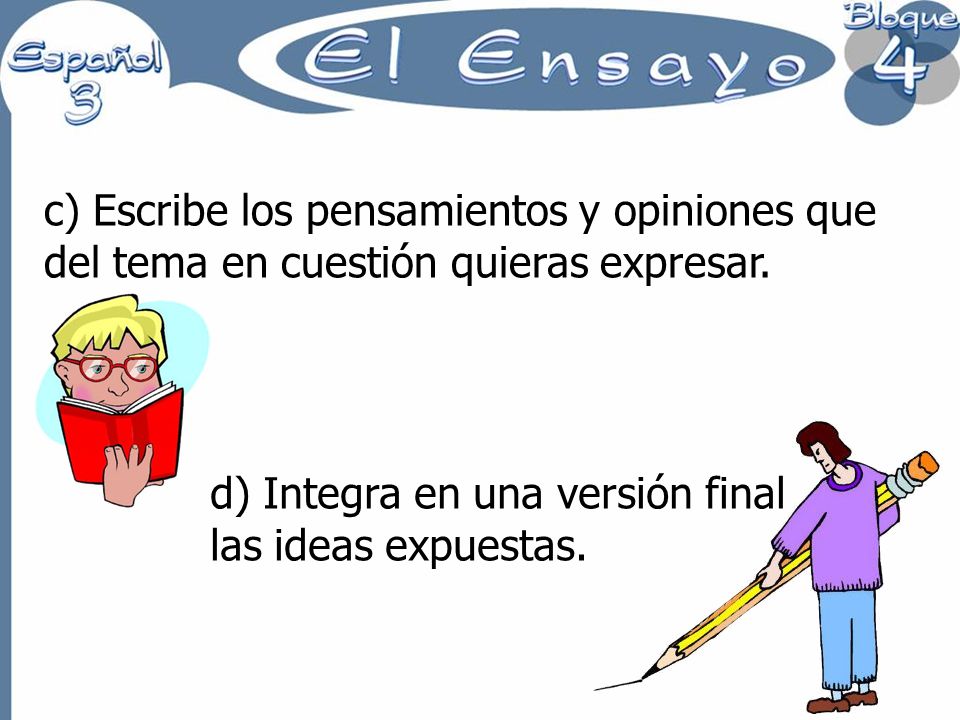 Español 3

El Ensayo

Bloque 4

c) Escribe los pensamientos y opiniones que del tema en cuestión quieras expresar.

d) Integra en una versión final las ideas expuestas.